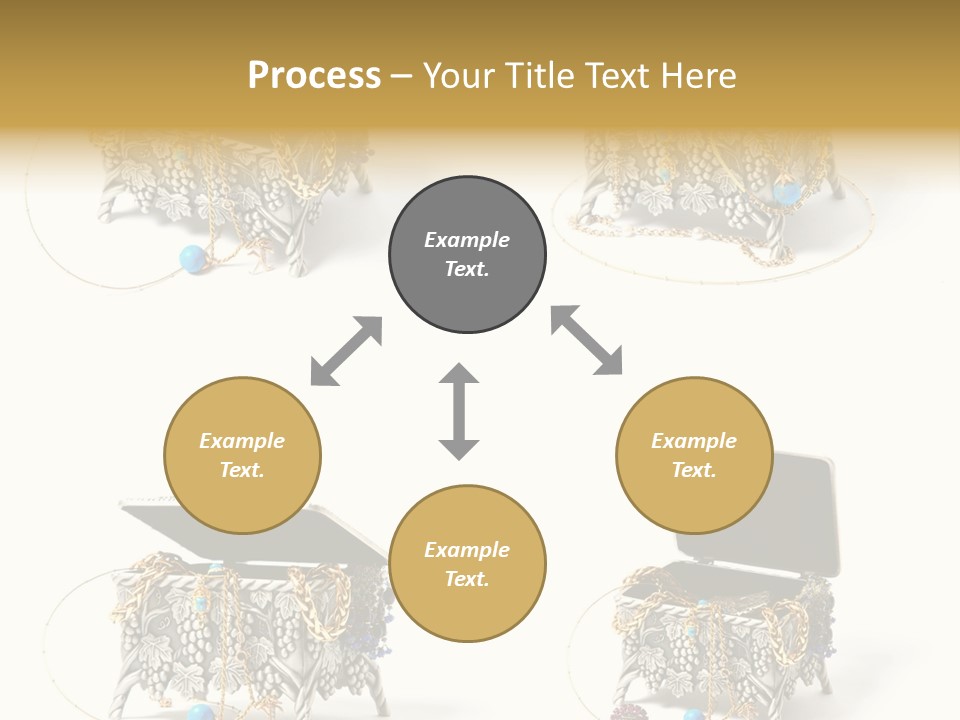 Process – Your Title Text Here

Example Text.

Example Text.

Example Text.

Example Text.